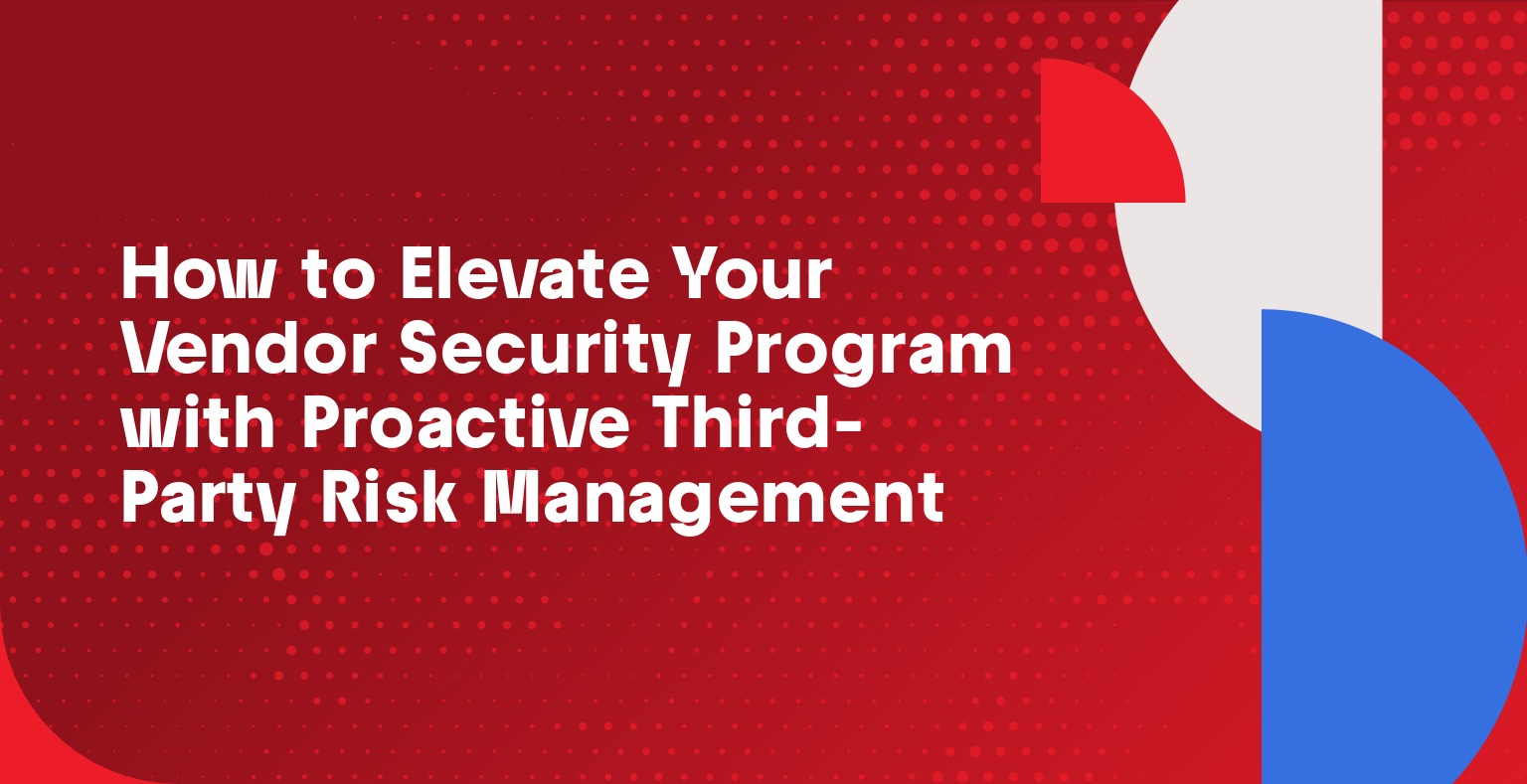 How to Elevate Your Vendor Security Program with Proactive Third-Party Risk Management